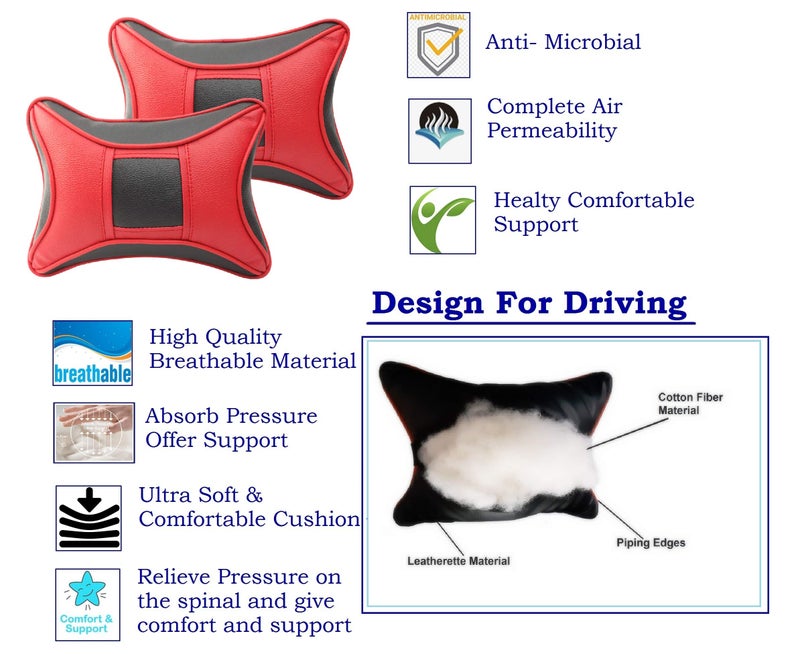 ANTIMICROBIAL

Anti- Microbial

Complete Air Permeability

Healty Comfortable Support

Design For Driving

breathable

High Quality Breathable Material

Absorb Pressure Offer Support

Ultra Soft & Comfortable Cushion

Comfort & Support

Relieve Pressure on the spinal and give comfort and support

Cotton Fiber Material

Piping Edges

Leatherette Material